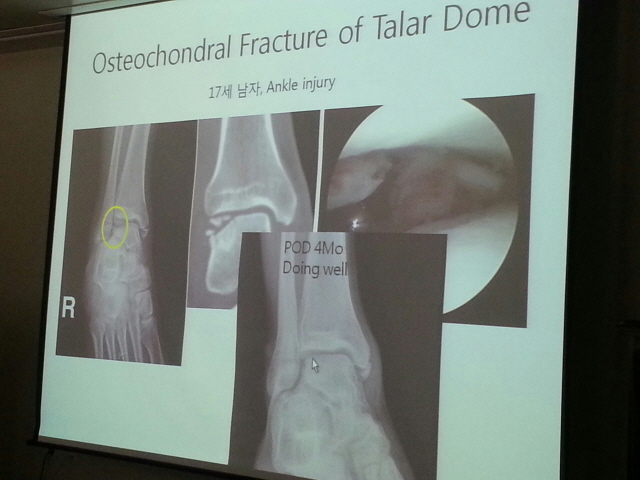 Osteochondral Fracture of Talar Dome

17세 남자, Ankle injury

R

POD 4Mo
Doing well